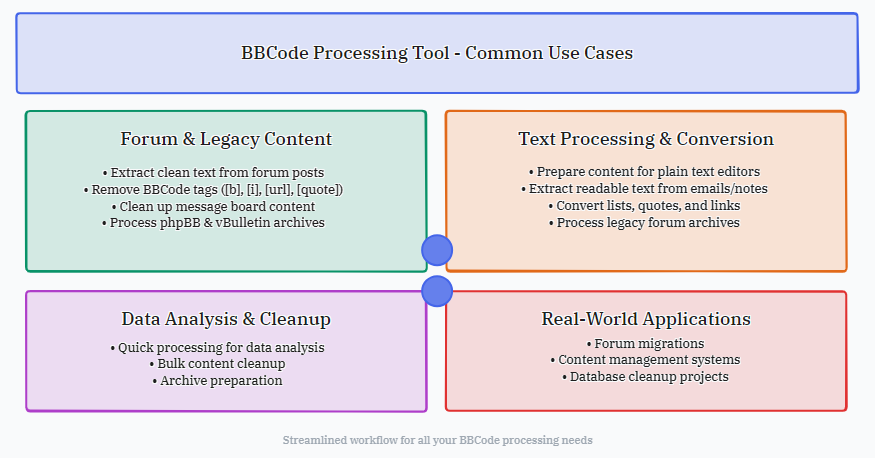 BBCode Processing Tool - Common Use Cases

Forum & Legacy Content

• Extract clean text from forum posts
• Remove BBCode tags ([b], [i], [url], [quote])
• Clean up message board content
• Process phpBB & vBulletin archives

Text Processing & Conversion

• Prepare content for plain text editors
• Extract readable text from emails/notes
• Convert lists, quotes, and links
• Process legacy forum archives

Data Analysis & Cleanup

• Quick processing for data analysis
• Bulk content cleanup
• Archive preparation

Real-World Applications

• Forum migrations
• Content management systems
• Database cleanup projects

Streamlined workflow for all your BBCode processing needs